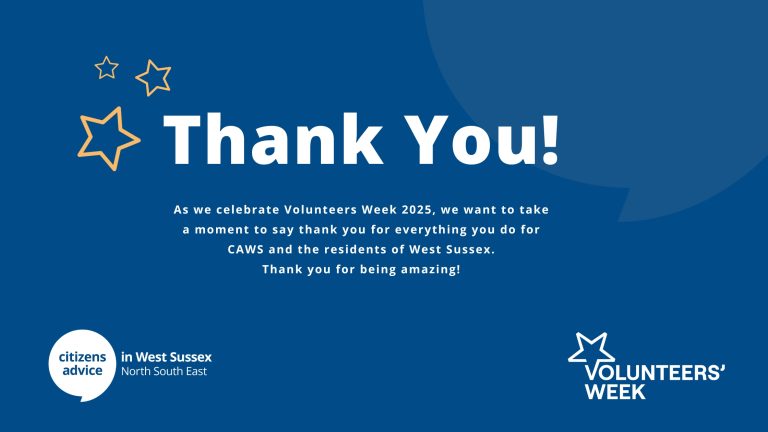 Thank You!

As we celebrate Volunteers Week 2025, we want to take a moment to say thank you for everything you do for CAWS and the residents of West Sussex.
Thank you for being amazing!

citizens advice in West Sussex
North South East

VOLUNTEERS' WEEK